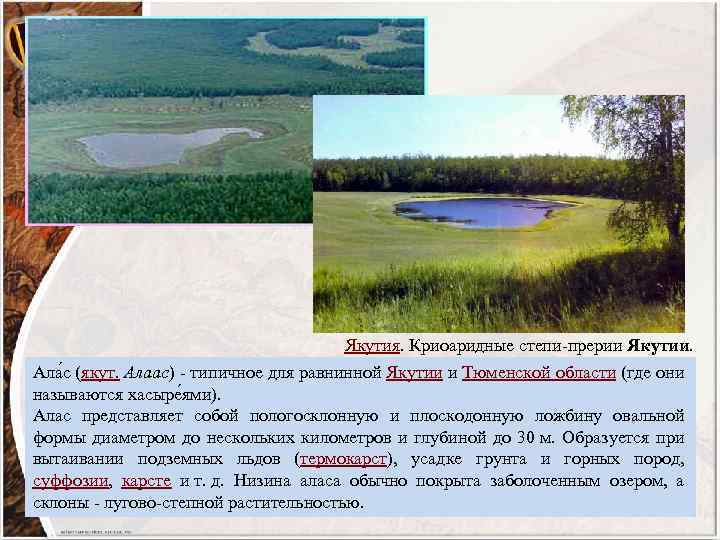 Якутия. Криоаридные степи-прерии Якутии.

Ала́с (якут. Алаас) - типичное для равнинной Якутии и Тюменской области (где они называются хасыре́ями).
Алас представляет собой пологосклонную и плоскодонную ложбину овальной формы диаметром до нескольких километров и глубиной до 30 м. Образуется при вытаивании подземных льдов (термокарст), усадке грунта и горных пород, суффозии, карсте и т. д. Низина аласа обычно покрыта заболоченным озером, а склоны - лугово-степной растительностью.